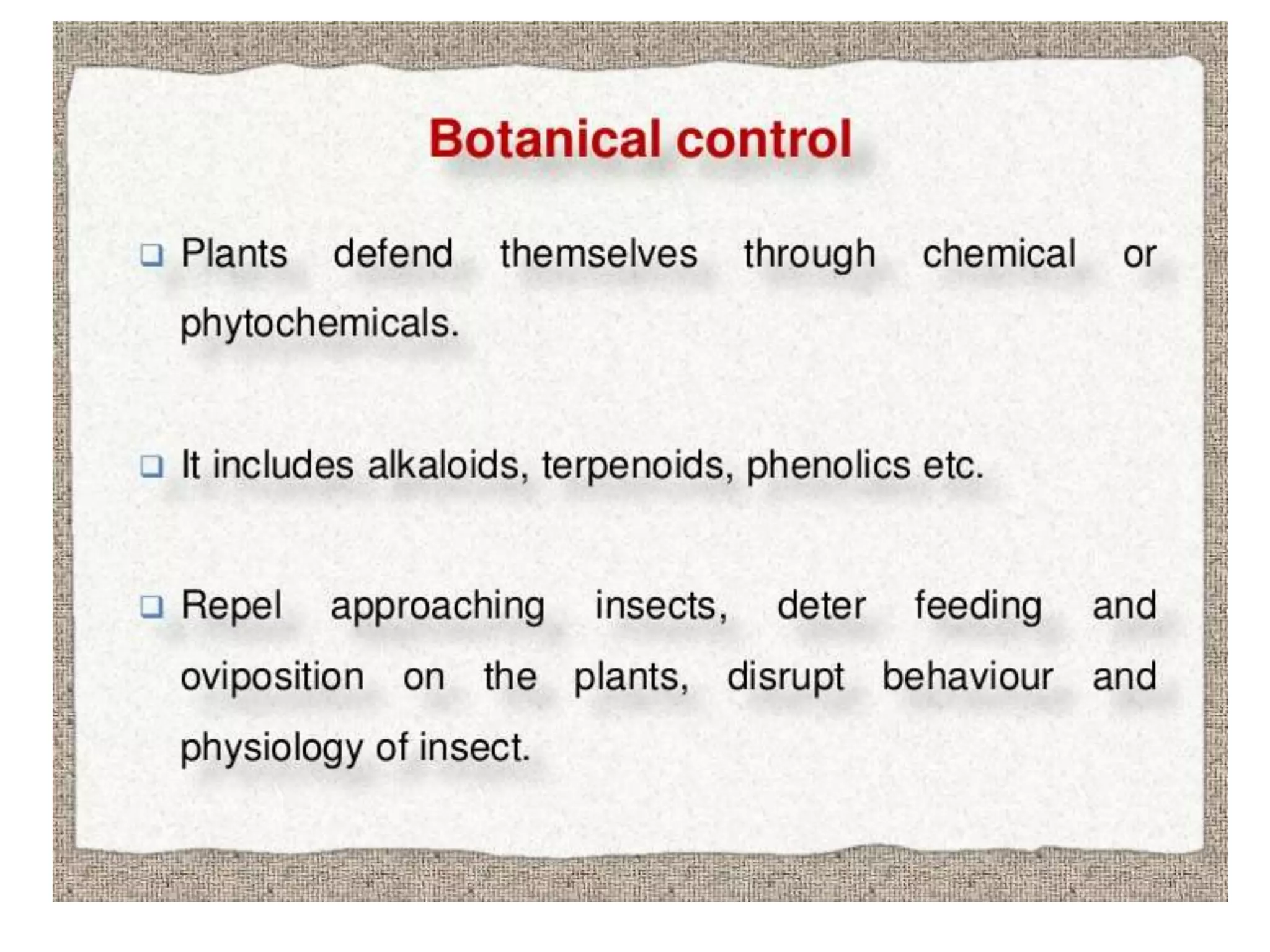 Botanical control

❑ Plants defend themselves through chemical or phytochemicals.

❑ It includes alkaloids, terpenoids, phenolics etc.

❑ Repel approaching insects, deter feeding and oviposition on the plants, disrupt behaviour and physiology of insect.